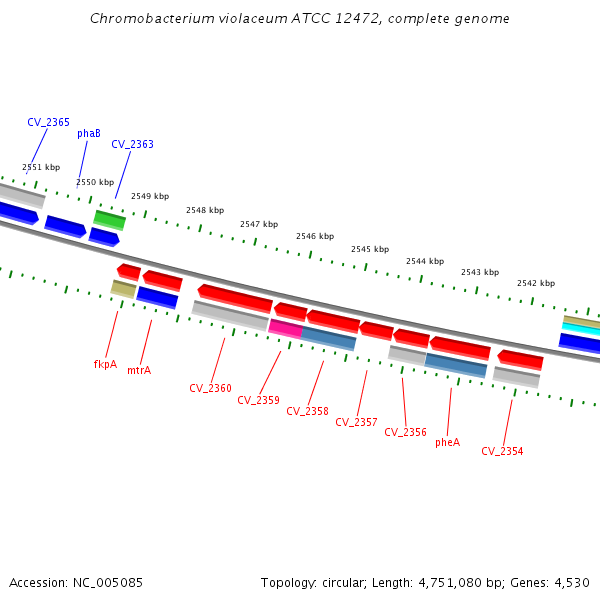 Chromobacterium violaceum ATCC 12472, complete genome

CV_2365
phaB
CV_2363
2551 kbp
2550 kbp
2549 kbp
2548 kbp
2547 kbp
2546 kbp
2545 kbp
2544 kbp
2543 kbp
2542 kbp

fkpA
mtrA
CV_2360
CV_2359
CV_2358
CV_2357
CV_2356
pheA
CV_2354

Accession: NC_005085
Topology: circular; Length: 4,751,080 bp; Genes: 4,530